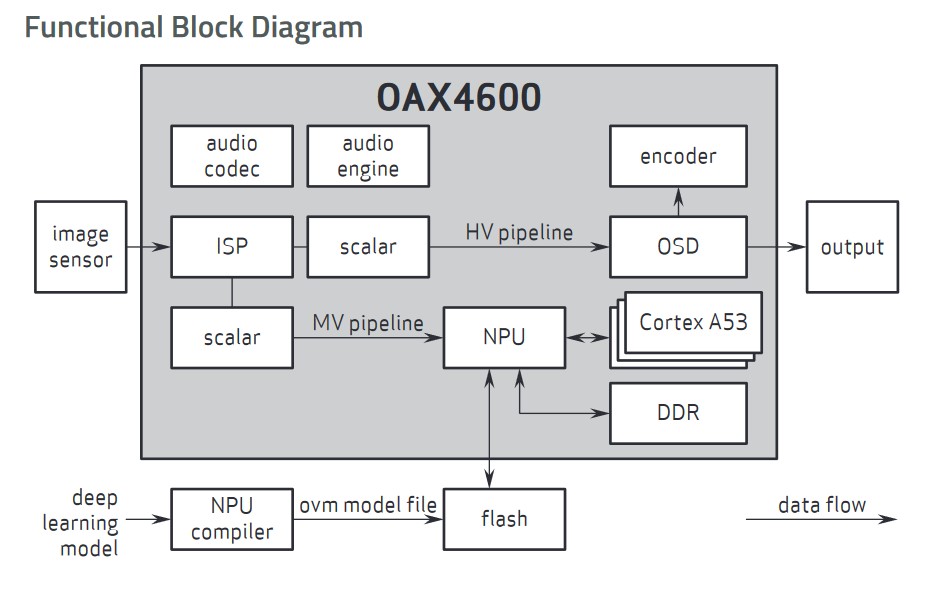 Functional Block Diagram

OAX4600

audio codec

audio engine

encoder

image sensor

ISP

scalar

HV pipeline

OSD

output

scalar

MV pipeline

NPU

Cortex A53

DDR

deep learning model

NPU compiler

ovm model file

flash

data flow